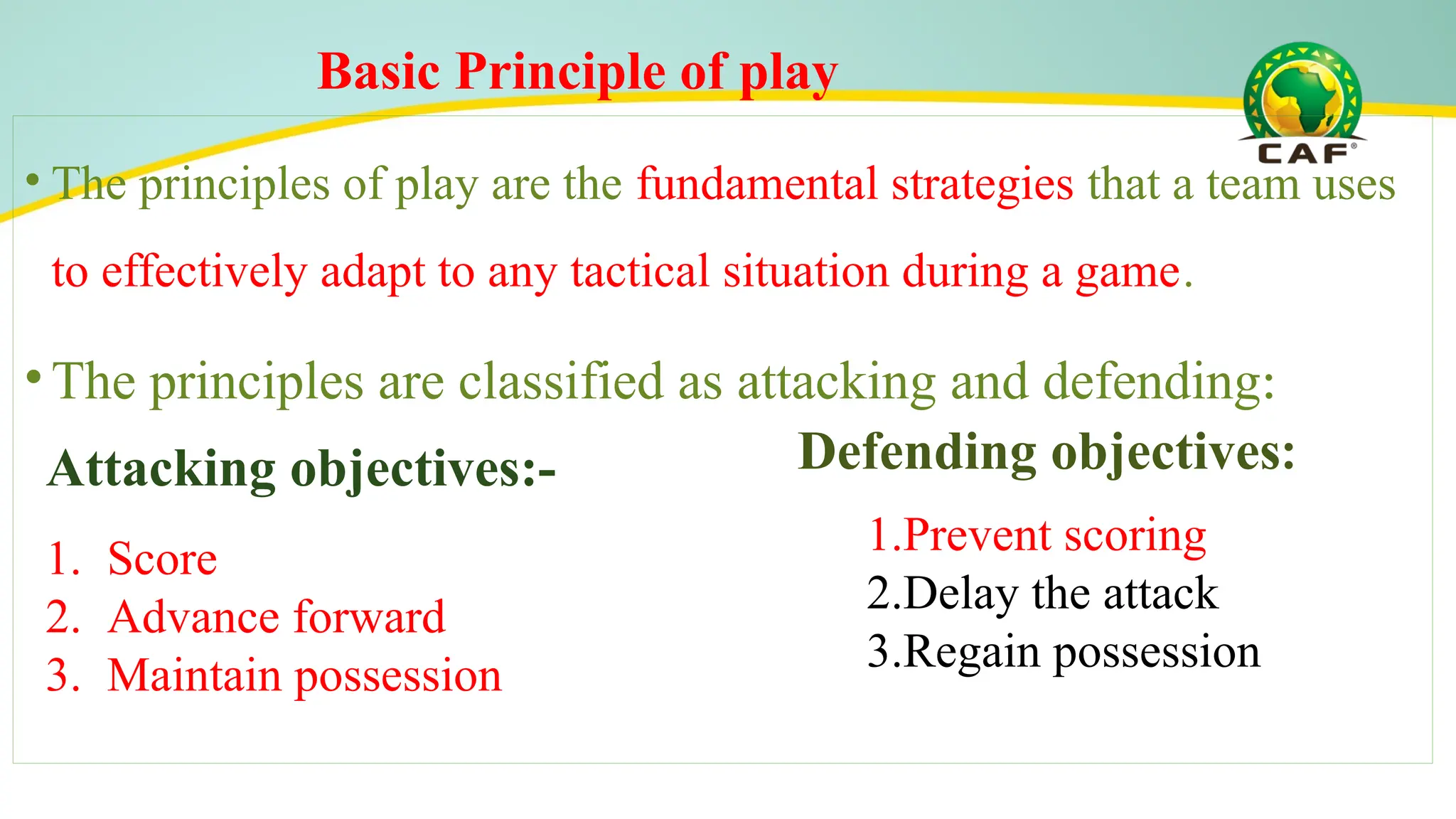 Basic Principle of play

CAF

• The principles of play are the fundamental strategies that a team uses to effectively adapt to any tactical situation during a game.

• The principles are classified as attacking and defending:

Attacking objectives:-

1. Score
2. Advance forward
3. Maintain possession

Defending objectives:

1.Prevent scoring
2.Delay the attack
3.Regain possession